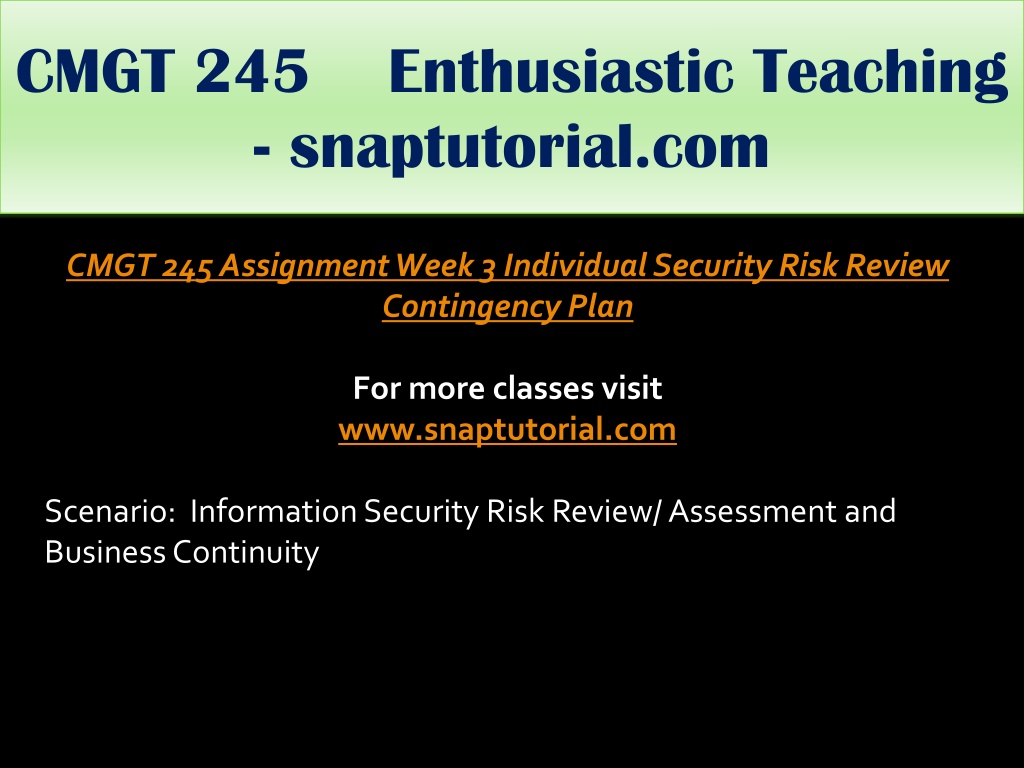 CMGT 245 Enthusiastic Teaching - snaptutorial.com

CMGT 245 Assignment Week 3 Individual Security Risk Review Contingency Plan

For more classes visit
www.snaptutorial.com

Scenario: Information Security Risk Review/ Assessment and Business Continuity